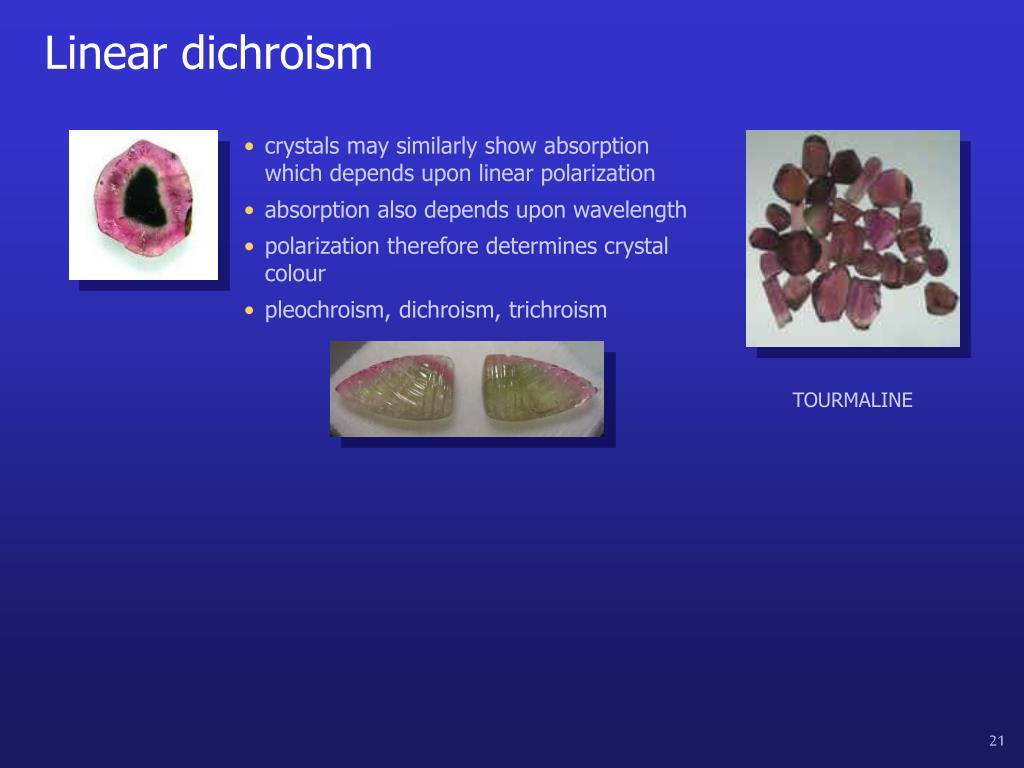 Linear dichroism

• crystals may similarly show absorption which depends upon linear polarization
• absorption also depends upon wavelength
• polarization therefore determines crystal colour
• pleochroism, dichroism, trichroism

TOURMALINE

21